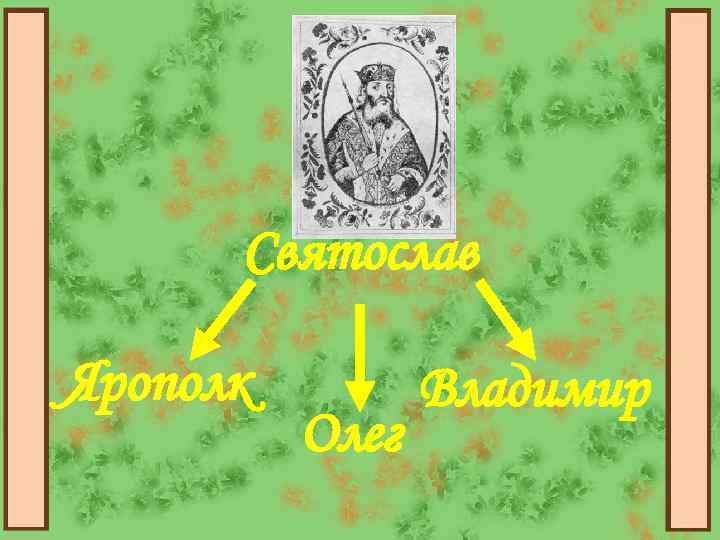 Святослав

Ярополк

Олег

Владимир